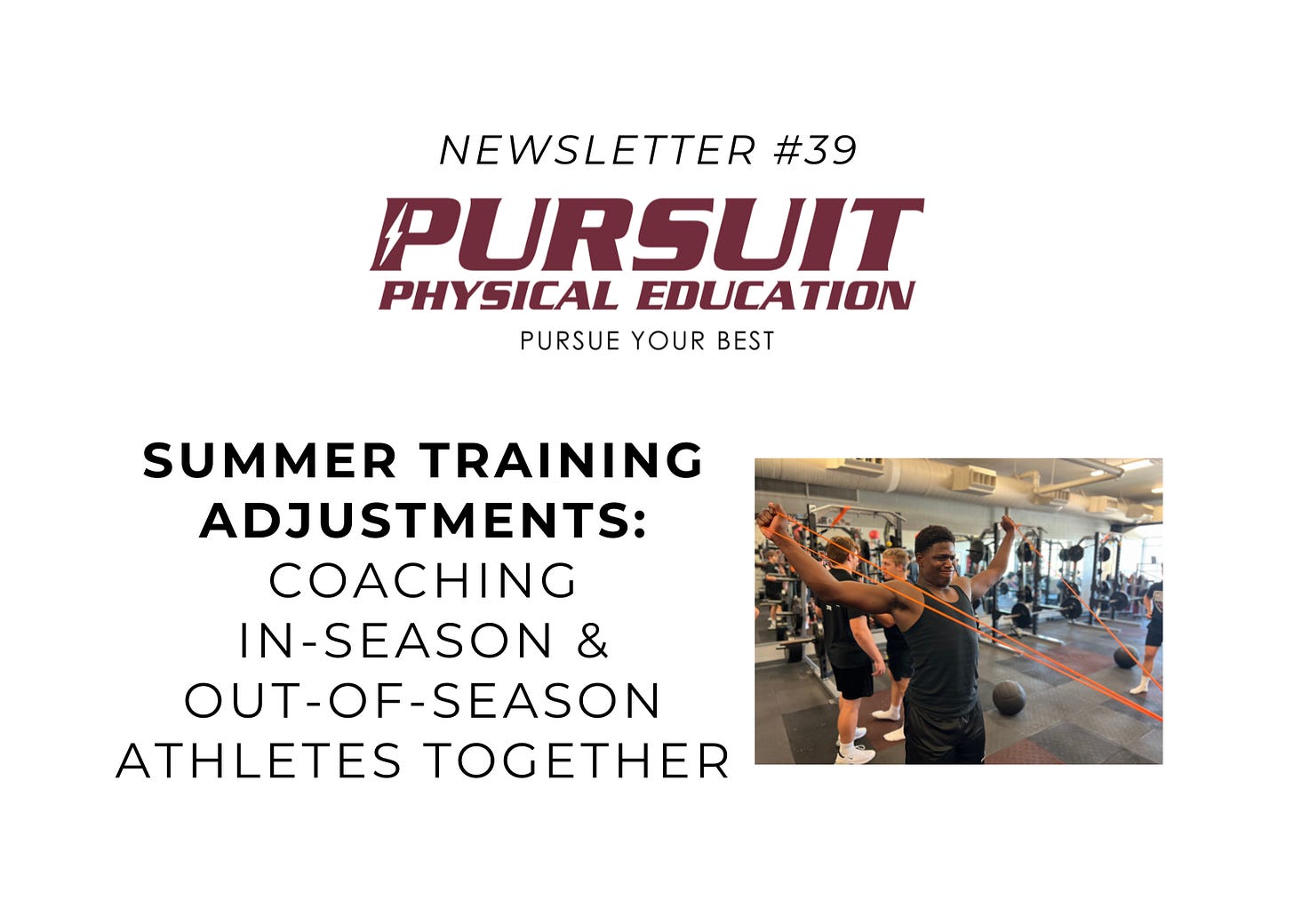 NEWSLETTER #39

PURSUIT
PHYSICAL EDUCATION
PURSUE YOUR BEST

SUMMER TRAINING ADJUSTMENTS: COACHING IN-SEASON & OUT-OF-SEASON ATHLETES TOGETHER